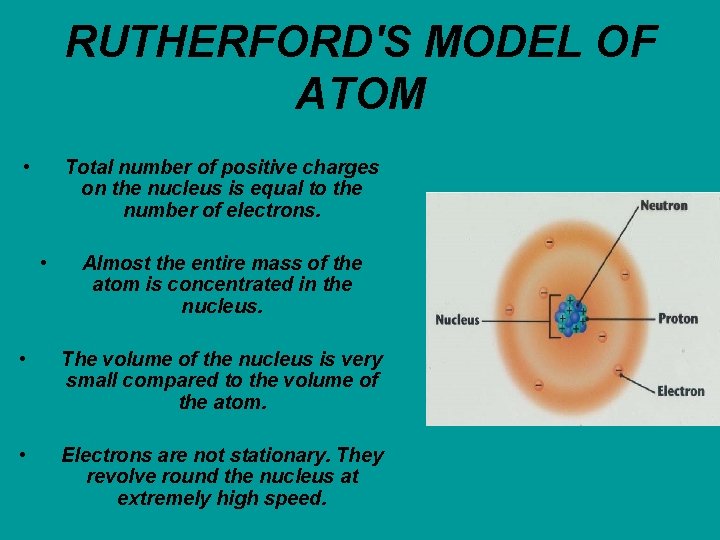 RUTHERFORD'S MODEL OF ATOM

• Total number of positive charges on the nucleus is equal to the number of electrons.

• Almost the entire mass of the atom is concentrated in the nucleus.

• The volume of the nucleus is very small compared to the volume of the atom.

• Electrons are not stationary. They revolve round the nucleus at extremely high speed.

Neutron
Nucleus
Proton
Electron